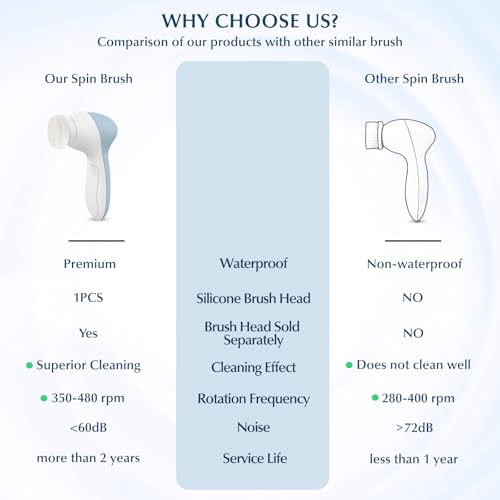 WHY CHOOSE US?
Comparison of our products with other similar brush

| Our Spin Brush | | Other Spin Brush |
|---|---|---|
| Premium | Waterproof | Non-waterproof |
| 1PCS | Silicone Brush Head | NO |
| Yes | Brush Head Sold Separately | NO |
| Superior Cleaning | Cleaning Effect | Does not clean well |
| 350-480 rpm | Rotation Frequency | 280-400 rpm |
| <60dB | Noise | >72dB |
| more than 2 years | Service Life | less than 1 year |